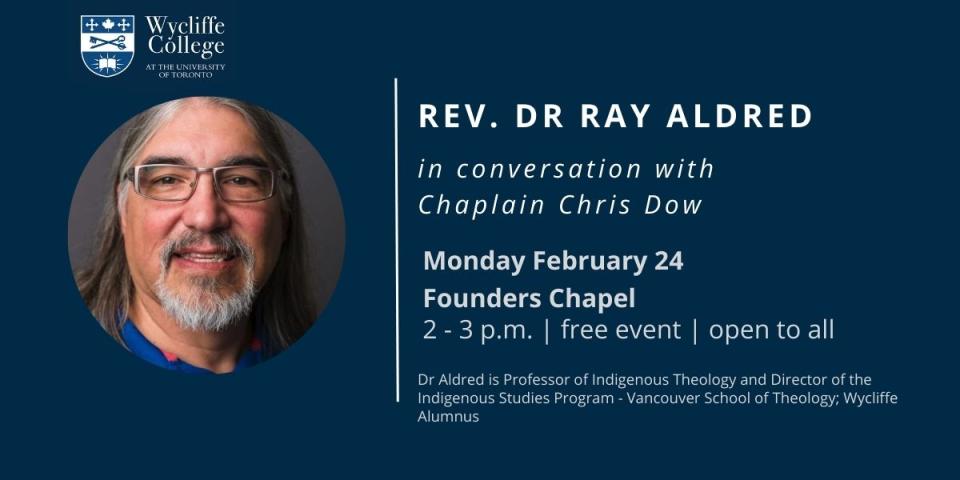 Wycliffe College
AT THE UNIVERSITY OF TORONTO

REV. DR RAY ALDRED

in conversation with Chaplain Chris Dow

Monday February 24

Founders Chapel

2 - 3 p.m. | free event | open to all

Dr Aldred is Professor of Indigenous Theology and Director of the Indigenous Studies Program - Vancouver School of Theology; Wycliffe Alumnus